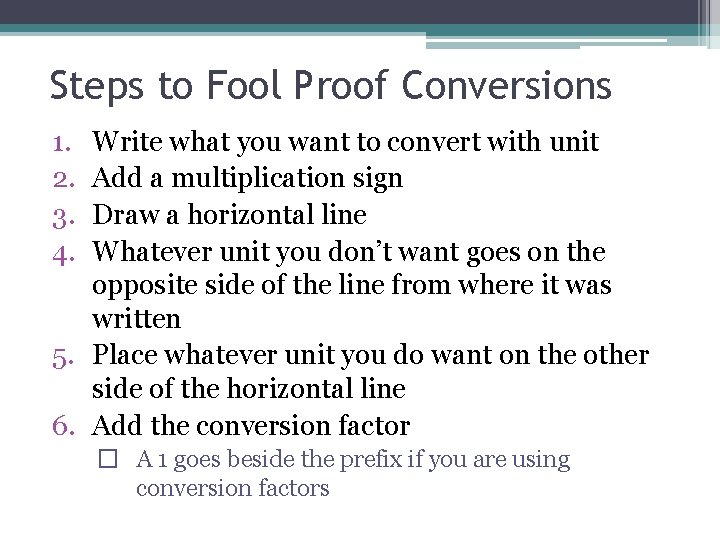 Steps to Fool Proof Conversions

1. Write what you want to convert with unit
2. Add a multiplication sign
3. Draw a horizontal line
4. Whatever unit you don't want goes on the opposite side of the line from where it was written
5. Place whatever unit you do want on the other side of the horizontal line
6. Add the conversion factor
 ☐ A 1 goes beside the prefix if you are using conversion factors